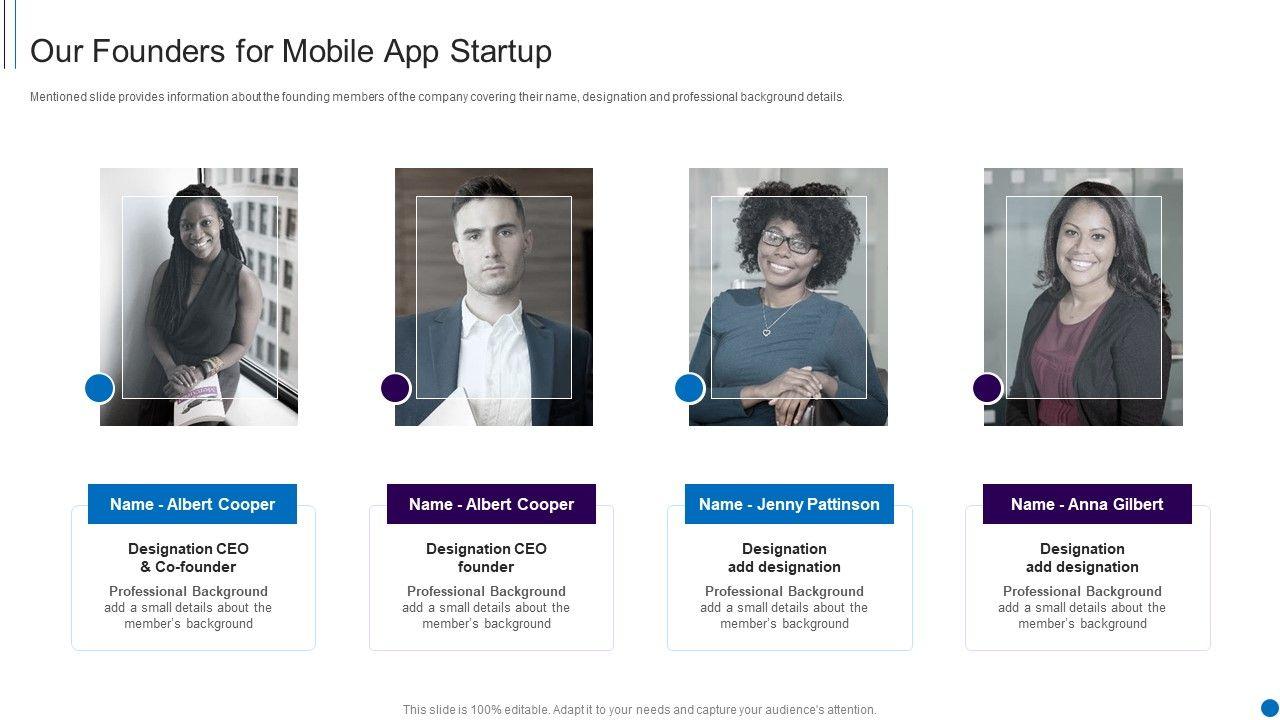 Our Founders for Mobile App Startup

Mentioned slide provides information about the founding members of the company covering their name, designation and professional background details.

Name - Albert Cooper

Designation CEO & Co-founder

Professional Background
add a small details about the member's background

Name - Albert Cooper

Designation CEO founder

Professional Background
add a small details about the member's background

Name - Jenny Pattinson

Designation add designation

Professional Background
add a small details about the member's background

Name - Anna Gilbert

Designation add designation

Professional Background
add a small details about the member's background

This slide is 100% editable. Adapt it to your needs and capture your audience's attention.